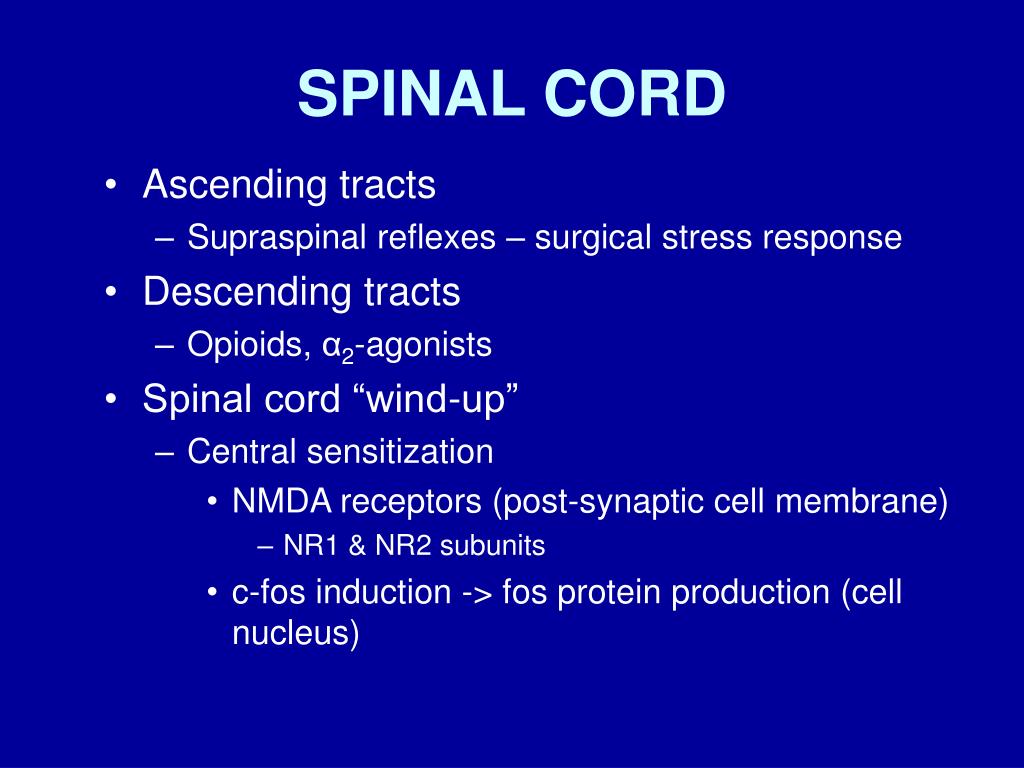 SPINAL CORD

• Ascending tracts
  – Supraspinal reflexes – surgical stress response
• Descending tracts
  – Opioids, $\alpha_2$-agonists
• Spinal cord “wind-up”
  – Central sensitization
    • NMDA receptors (post-synaptic cell membrane)
      – NR1 & NR2 subunits
    • c-fos induction -> fos protein production (cell nucleus)